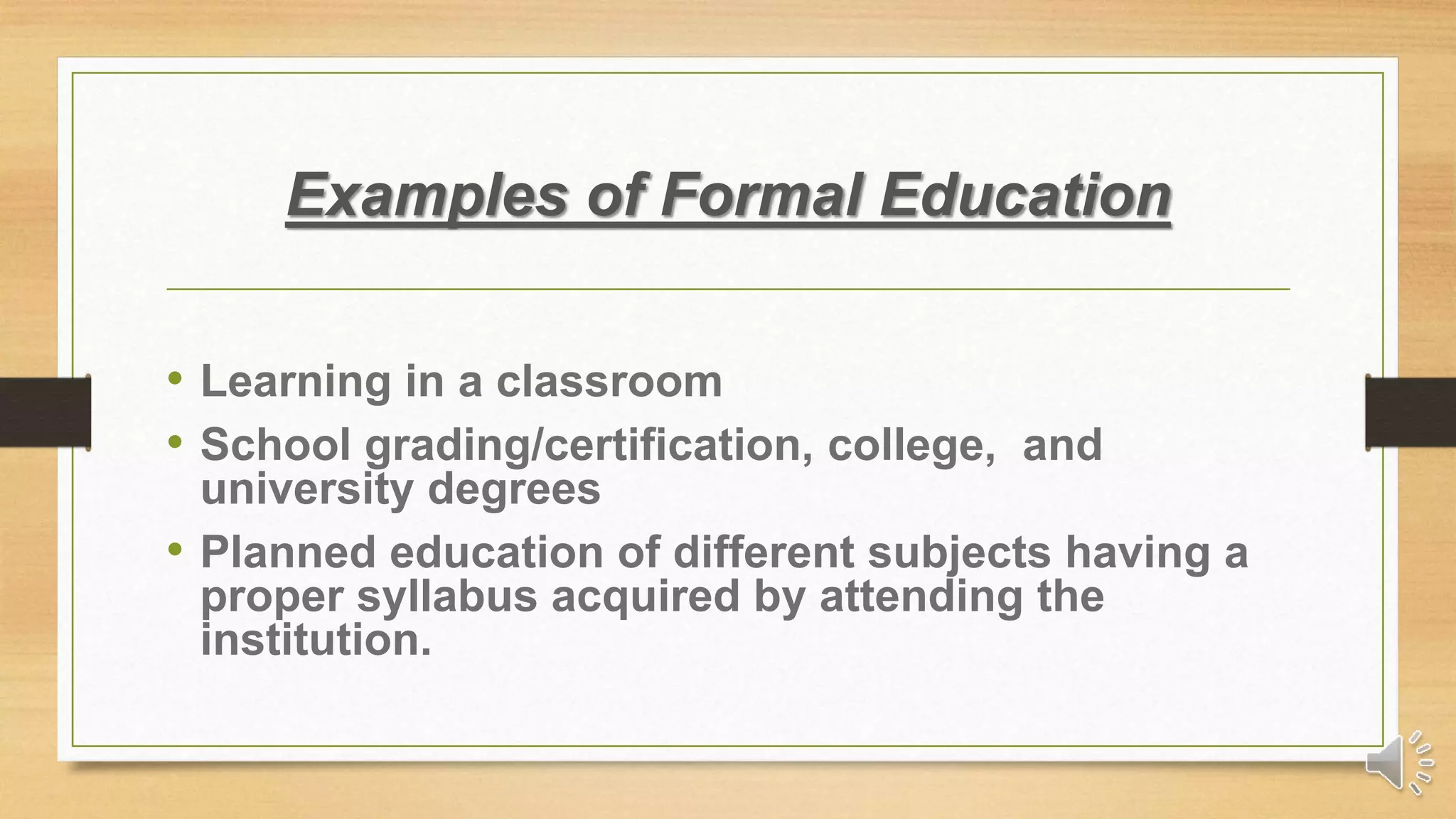 Examples of Formal Education

• Learning in a classroom
• School grading/certification, college,  and university degrees
• Planned education of different subjects having a proper syllabus acquired by attending the institution.